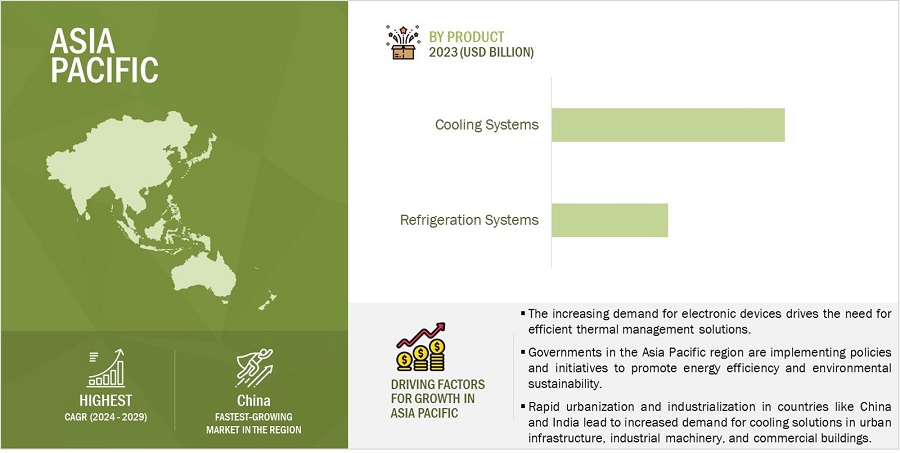 ASIA PACIFIC

HIGHEST
CAGR (2024 - 2029)

China
FASTEST-GROWING MARKET IN THE REGION

BY PRODUCT
2023 (USD BILLION)

Cooling Systems

Refrigeration Systems

DRIVING FACTORS FOR GROWTH IN ASIA PACIFIC

▪ The increasing demand for electronic devices drives the need for efficient thermal management solutions.

▪ Governments in the Asia Pacific region are implementing policies and initiatives to promote energy efficiency and environmental sustainability.

▪ Rapid urbanization and industrialization in countries like China and India lead to increased demand for cooling solutions in urban infrastructure, industrial machinery, and commercial buildings.